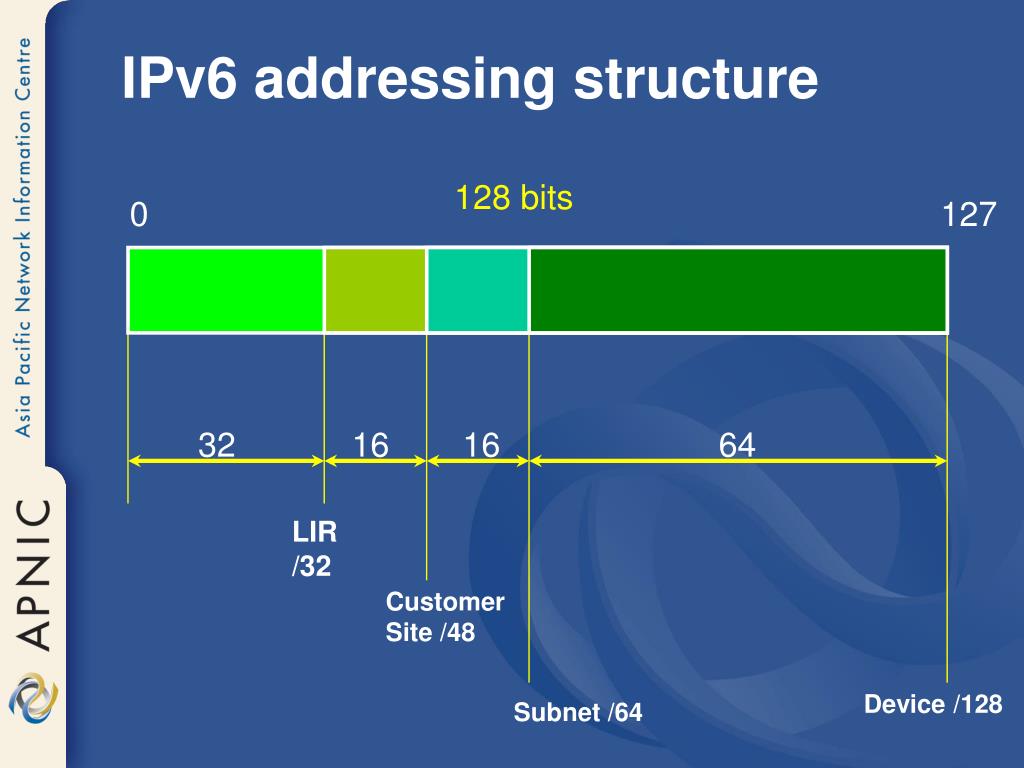 Asia Pacific Network Information Centre

APNIC

IPv6 addressing structure

128 bits

0

127

32

16

16

64

LIR
/32

Customer
Site /48

Subnet /64

Device /128